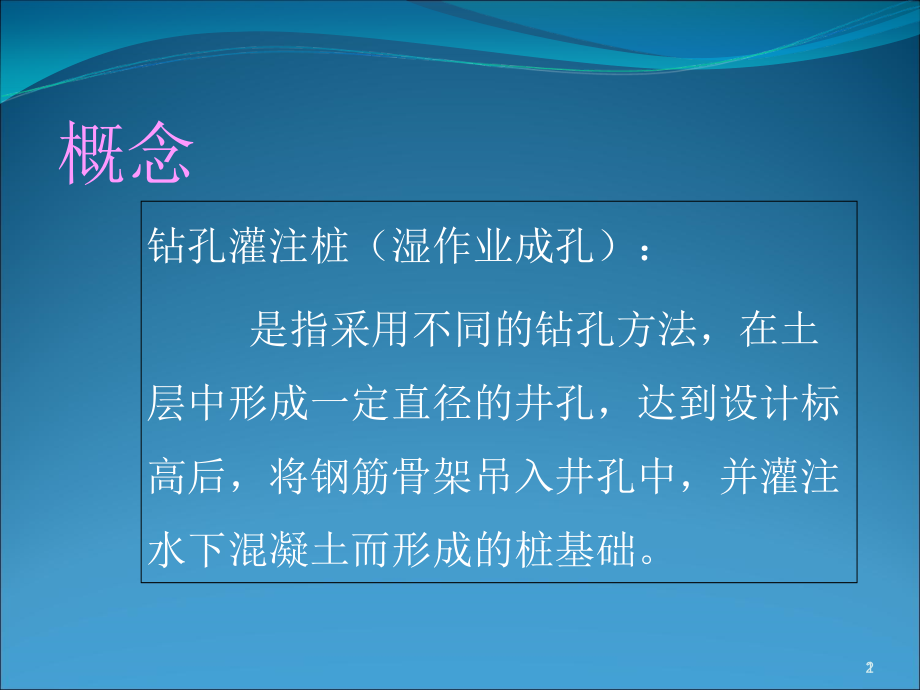 概念

钻孔灌注桩（湿作业成孔）：

是指采用不同的钻孔方法，在土层中形成一定直径的井孔，达到设计标高后，将钢筋骨架吊入井孔中，并灌注水下混凝土而形成的桩基础。

2